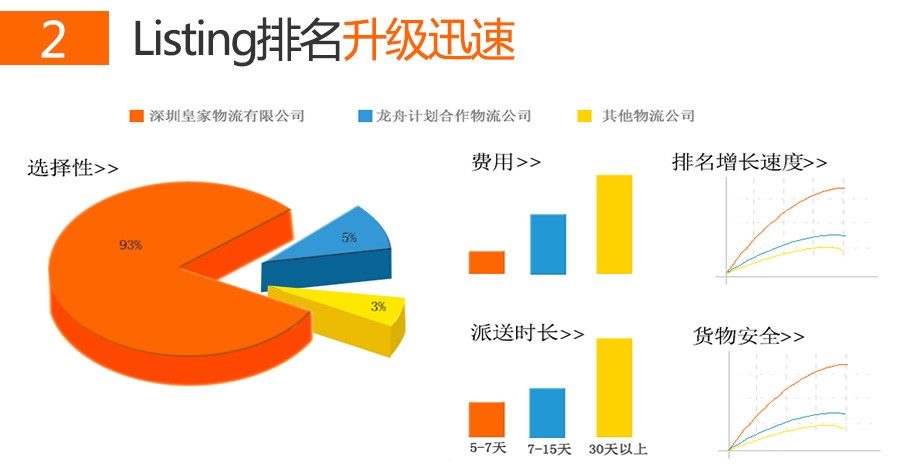 2 Listing排名升级迅速

深圳皇家物流有限公司
龙舟计划合作物流公司
其他物流公司

选择性>>

93%
5%
3%

费用>>

排名增长速度>>

派送时长>>

5-7天
7-15天
30天以上

货物安全>>